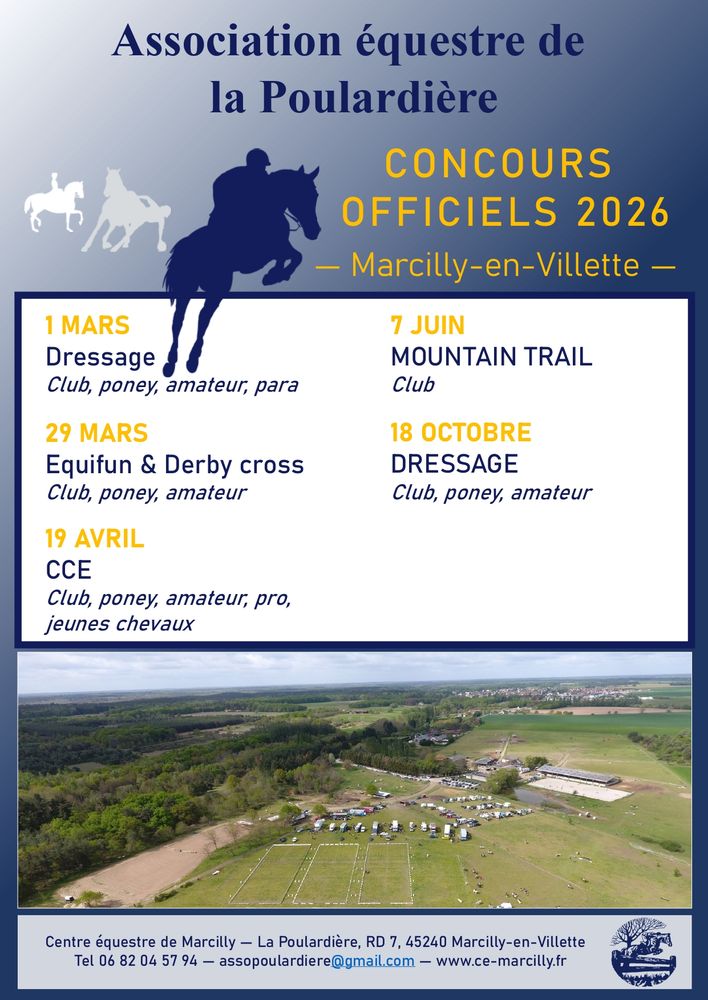 Association équestre de la Poulardière

CONCOURS OFFICIELS 2026

— Marcilly-en-Villette —

1 MARS
Dressage
Club, poney, amateur, para

29 MARS
Equifun & Derby cross
Club, poney, amateur

19 AVRIL
CCE
Club, poney, amateur, pro, jeunes chevaux

7 JUIN
MOUNTAIN TRAIL
Club

18 OCTOBRE
DRESSAGE
Club, poney, amateur

Centre équestre de Marcilly — La Poulardière, RD 7, 45240 Marcilly-en-Villette
Tel 06 82 04 57 94 — assopoulardiere@gmail.com — www.ce-marcilly.fr